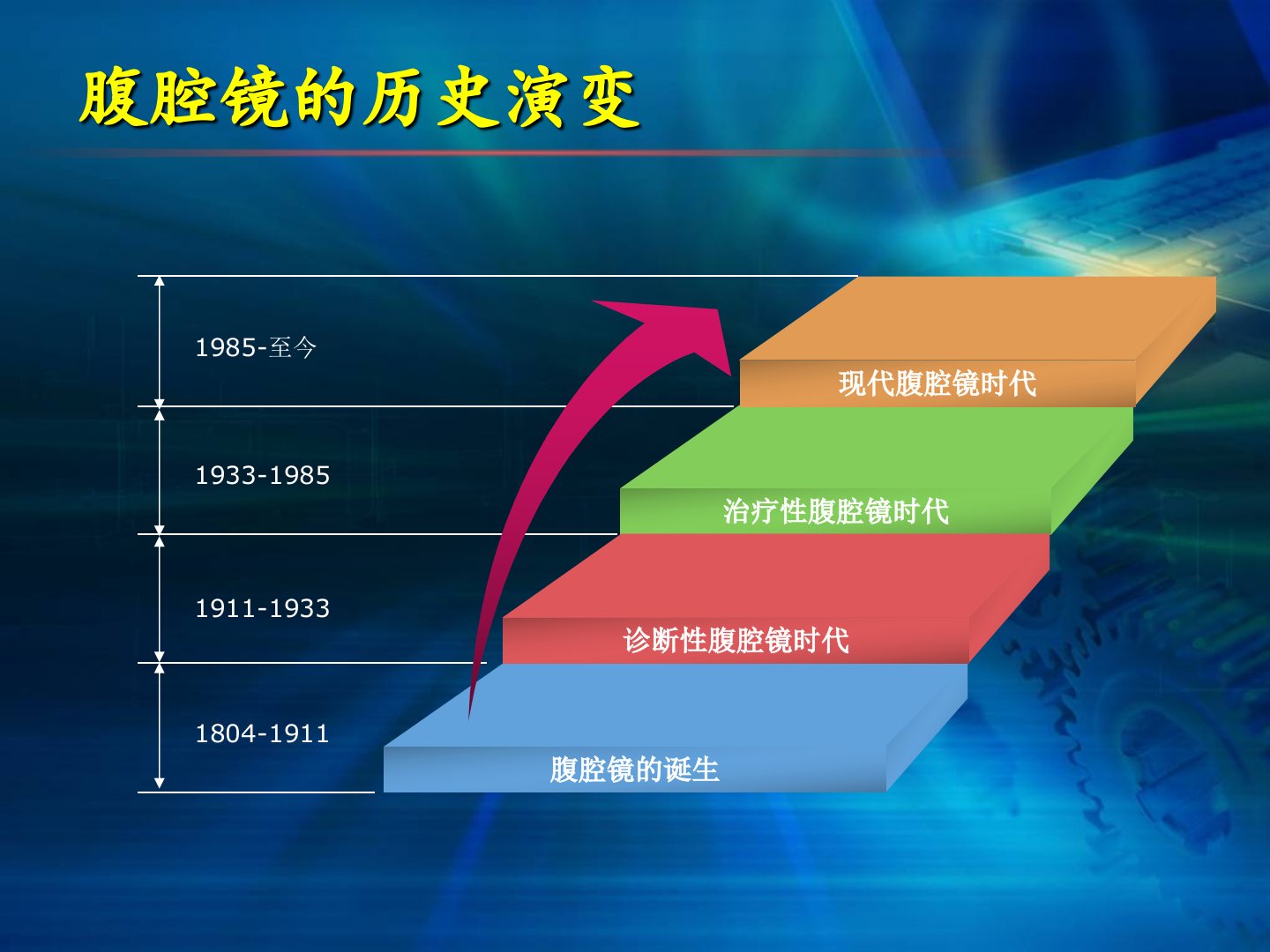 腹腔镜的历史演变

1985-至今

1933-1985

1911-1933

1804-1911

现代腹腔镜时代

治疗性腹腔镜时代

诊断性腹腔镜时代

腹腔镜的诞生